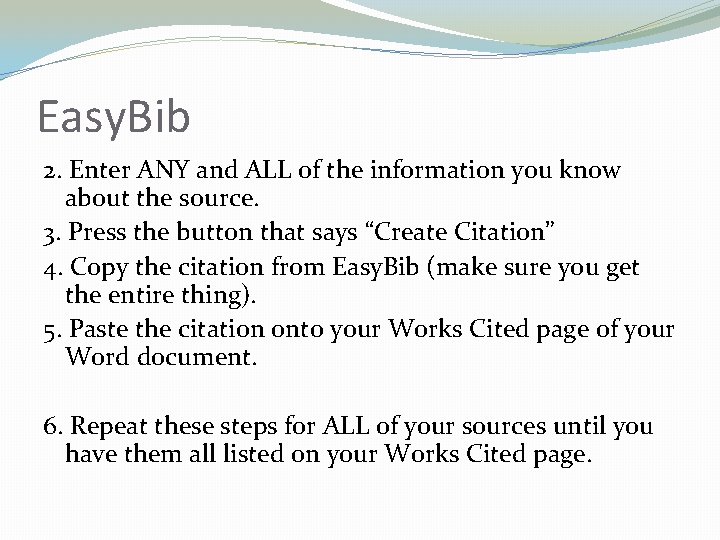 EasyBib

2. Enter ANY and ALL of the information you know about the source.

3. Press the button that says “Create Citation”

4. Copy the citation from EasyBib (make sure you get the entire thing).

5. Paste the citation onto your Works Cited page of your Word document.

6. Repeat these steps for ALL of your sources until you have them all listed on your Works Cited page.